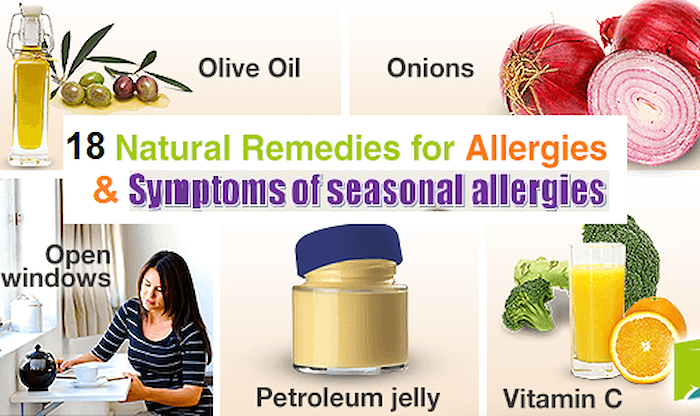 Olive Oil

Onions

18 Natural Remedies for Allergies
& Symptoms of seasonal allergies

Open windows

Petroleum jelly

Vitamin C